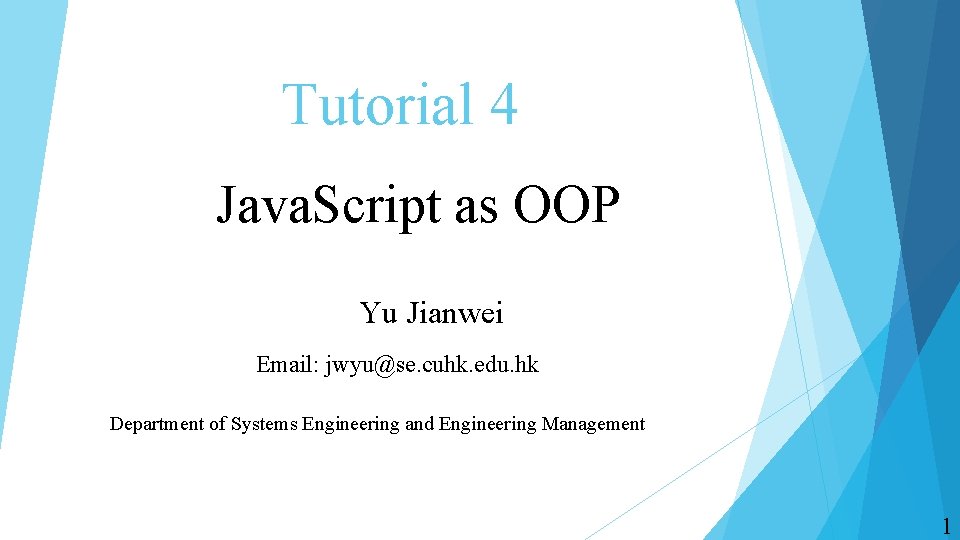 Tutorial 4

JavaScript as OOP

Yu Jianwei

Email: jwyu@se.cuhk.edu.hk

Department of Systems Engineering and Engineering Management

1